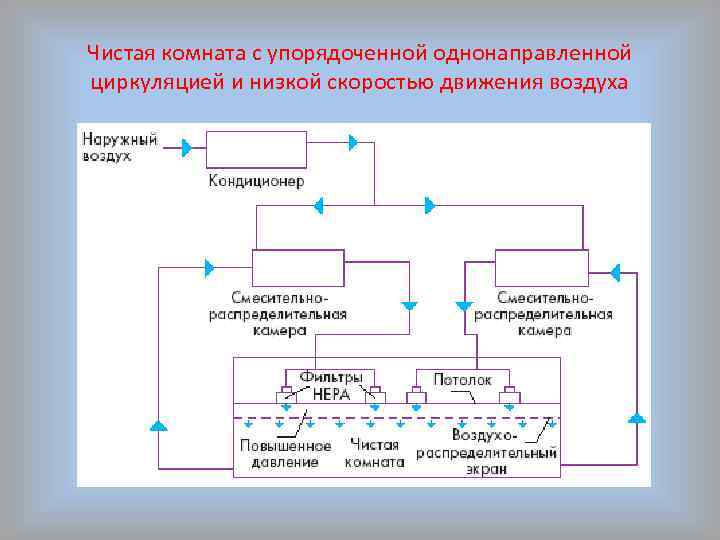 Чистая комната с упорядоченной однонаправленной циркуляцией и низкой скоростью движения воздуха

Наружный воздух

Кондиционер

Смесительно-распределительная камера

Смесительно-распределительная камера

Фильтры НЕРА

Потолок

Повышенное давление

Чистая комната

Воздухо-распределительный экран